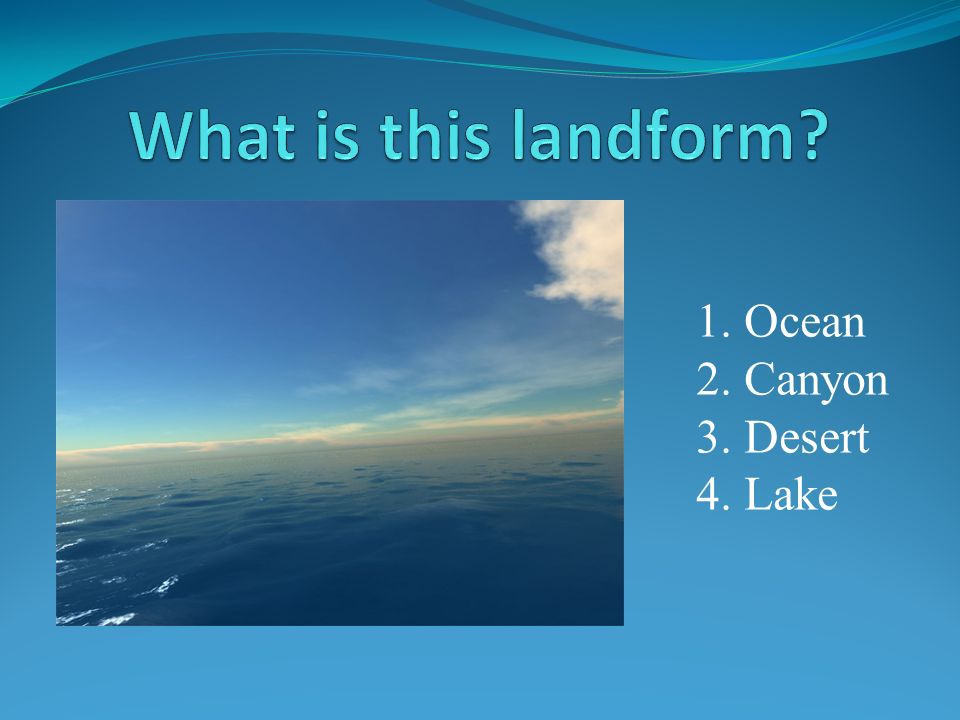 What is this landform?

1. Ocean
2. Canyon
3. Desert
4. Lake